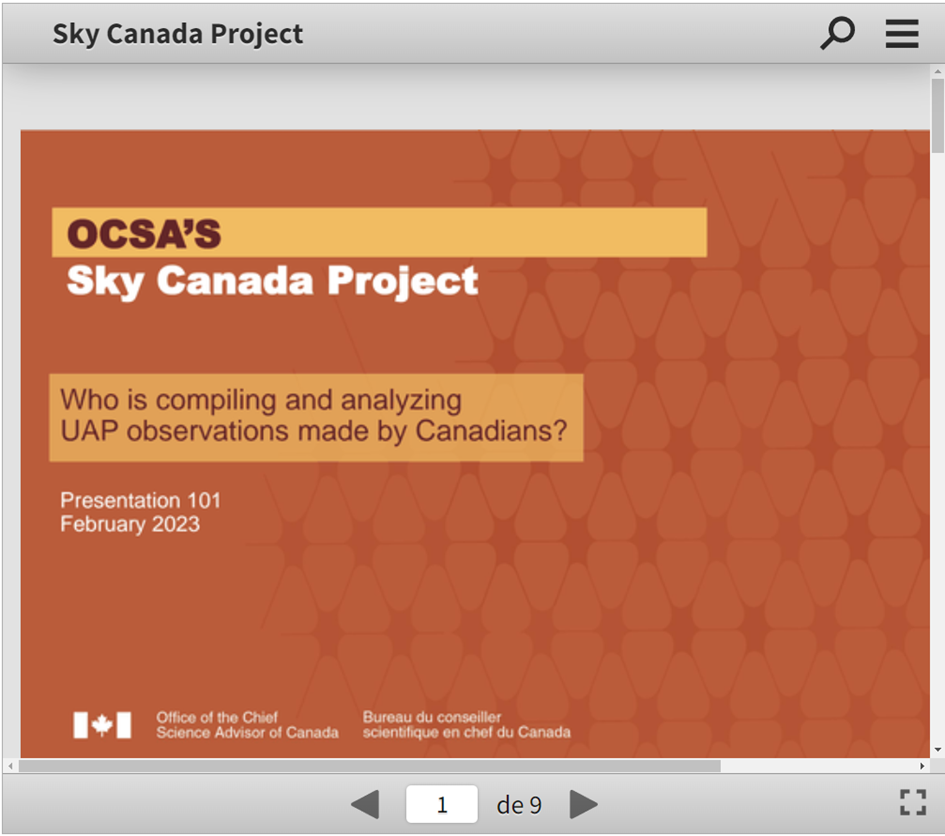 Sky Canada Project

OCSA'S
Sky Canada Project

Who is compiling and analyzing UAP observations made by Canadians?

Presentation 101
February 2023

Office of the Chief Science Advisor of Canada

Bureau du conseiller scientifique en chef du Canada

1 de 9